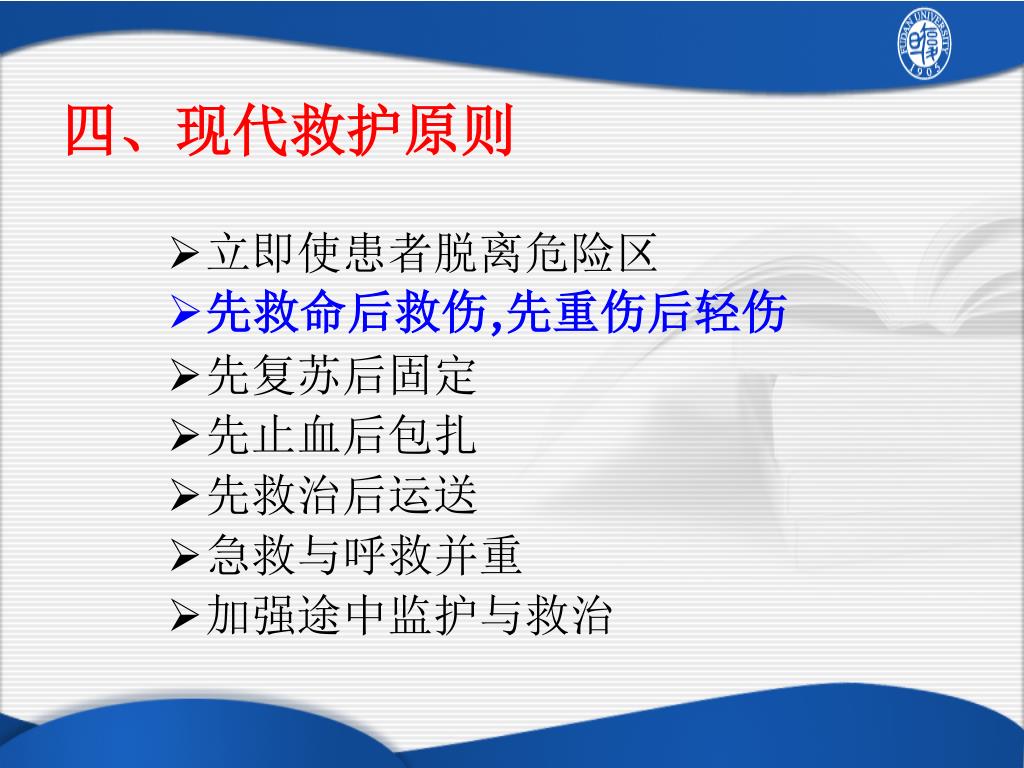 FUDAN UNIVERSITY 1905

四、现代救护原则

➢立即使患者脱离危险区
➢先救命后救伤,先重伤后轻伤
➢先复苏后固定
➢先止血后包扎
➢先救治后运送
➢急救与呼救并重
➢加强途中监护与救治